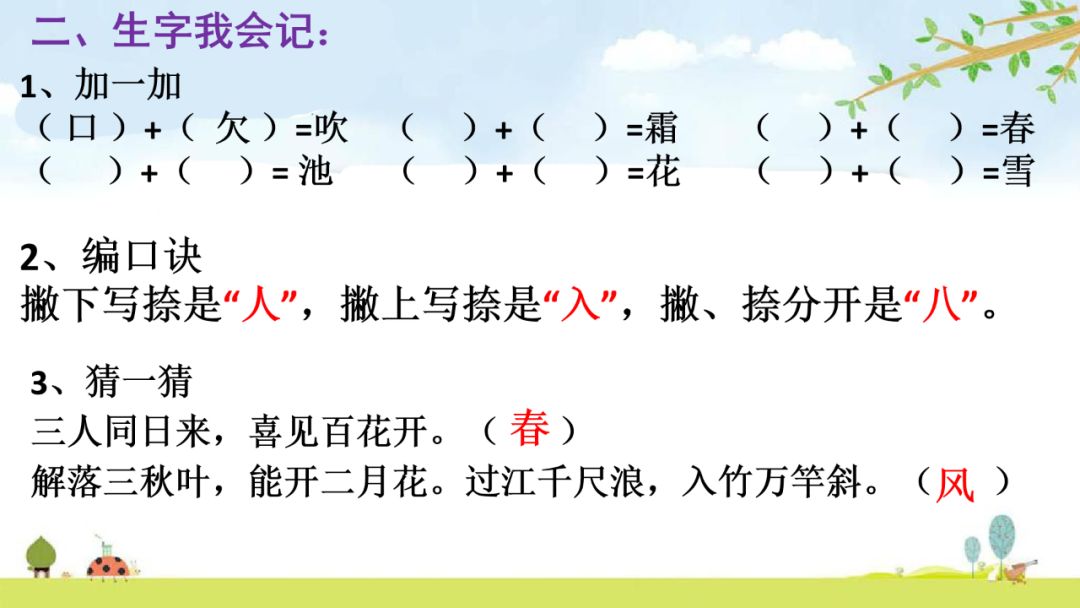 二、生字我会记：

1、加一加
（ 口 ）+（ 欠 ）=吹　（　）+（　）=霜　（　）+（　）=春
（　）+（　）= 池　（　）+（　）=花　（　）+（　）=雪

2、编口诀
撇下写捺是“人”，撇上写捺是“入”，撇、捺分开是“八”。

3、猜一猜
三人同日来，喜见百花开。（ 春 ）
解落三秋叶，能开二月花。过江千尺浪，入竹万竿斜。（ 风 ）